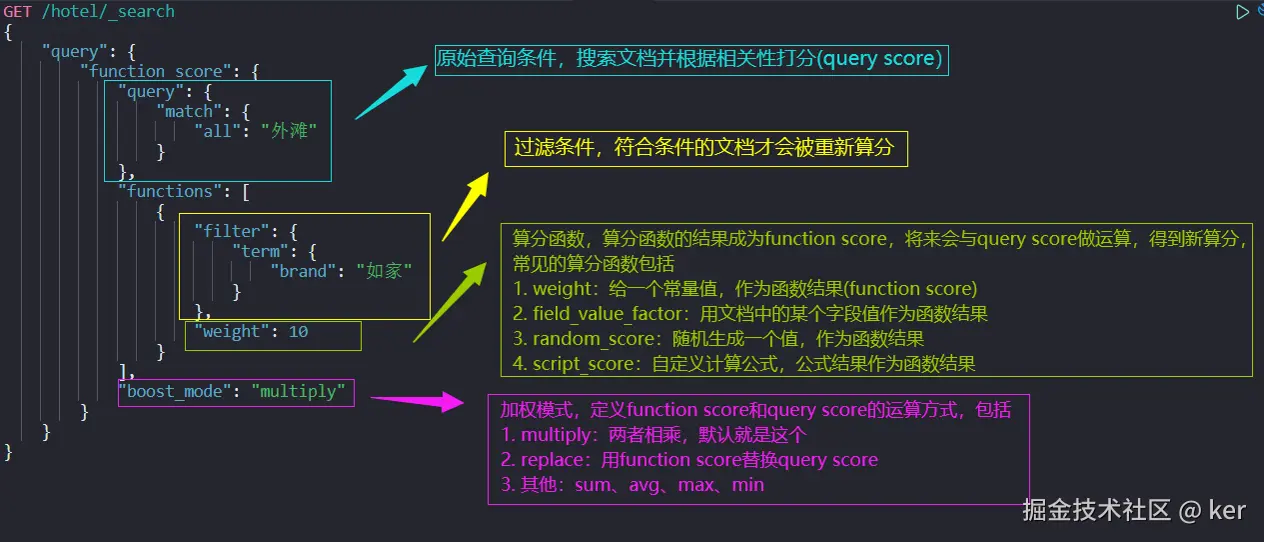 GET /hotel/_search
{
    "query": {
        "function_score": {
            "query": {
                "match": {
                    "all": "外滩"
                }
            },
            "functions": [
                {
                    "filter": {
                        "term": {
                            "brand": "如家"
                        }
                    },
                    "weight": 10
                }
            ],
            "boost_mode": "multiply"
        }
    }
}

原始查询条件，搜索文档并根据相关性打分(query score)

过滤条件，符合条件的文档才会被重新算分

算分函数，算分函数的结果成为function score，将来会与query score做运算，得到新算分，常见的算分函数包括
1. weight：给一个常量值，作为函数结果(function score)
2. field_value_factor：用文档中的某个字段值作为函数结果
3. random_score：随机生成一个值，作为函数结果
4. script_score：自定义计算公式，公式结果作为函数结果

加权模式，定义function score和query score的运算方式，包括
1. multiply：两者相乘，默认就是这个
2. replace：用function score替换query score
3. 其他：sum、avg、max、min

掘金技术社区 @ ker